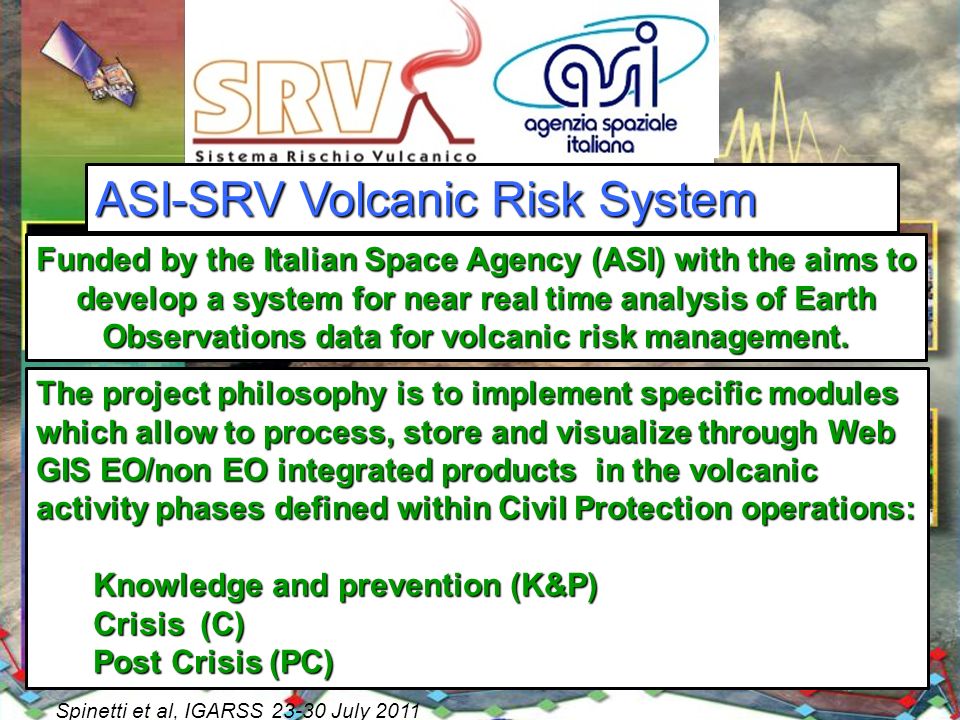 SRV
Sistema Rischio Vulcanico

asi
agenzia spaziale italiana

ASI-SRV Volcanic Risk System

Funded by the Italian Space Agency (ASI) with the aims to develop a system for near real time analysis of Earth Observations data for volcanic risk management.

The project philosophy is to implement specific modules which allow to process, store and visualize through Web GIS EO/non EO integrated products in the volcanic activity phases defined within Civil Protection operations:

Knowledge and prevention (K&P)
Crisis (C)
Post Crisis (PC)

Spinetti et al, IGARSS 23-30 July 2011